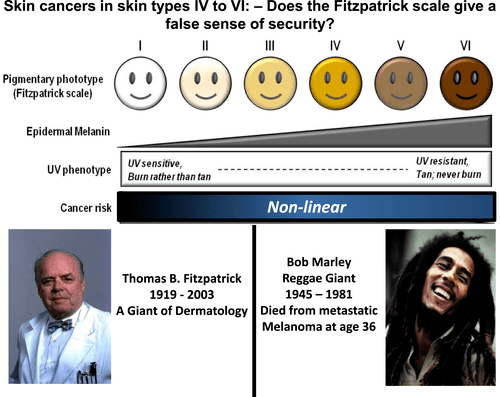 Skin cancers in skin types IV to VI: – Does the Fitzpatrick scale give a false sense of security?

I II III IV V VI

Pigmentary phototype (Fitzpatrick scale)

Epidermal Melanin

UV phenotype

UV sensitive, Burn rather than tan

UV resistant, Tan; never burn

Cancer risk

Non-linear

Thomas B. Fitzpatrick
1919 - 2003
A Giant of Dermatology

Bob Marley
Reggae Giant
1945 – 1981
Died from metastatic Melanoma at age 36